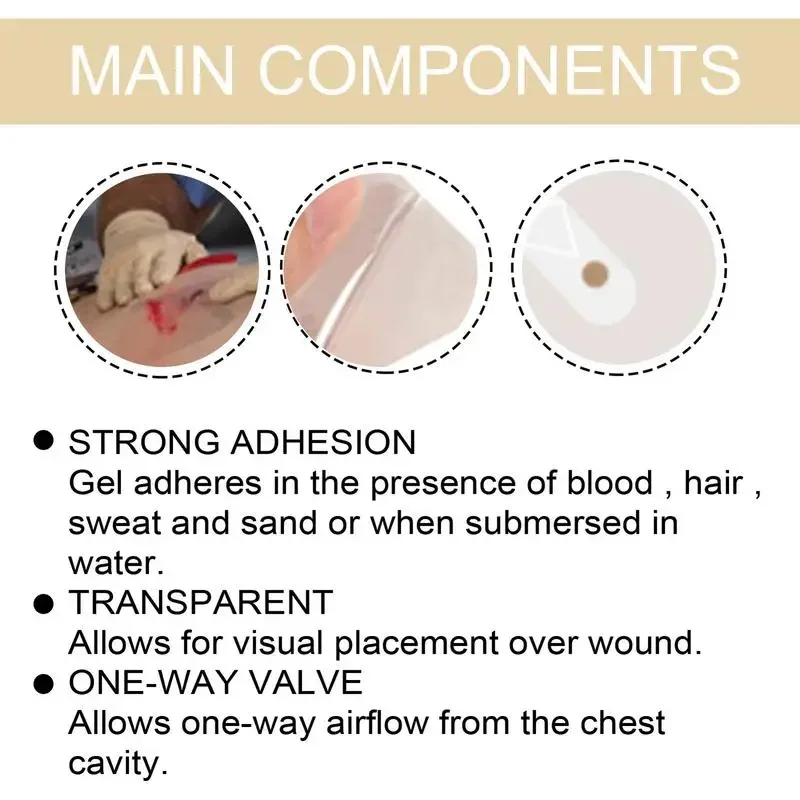 MAIN COMPONENTS

● STRONG ADHESION
Gel adheres in the presence of blood , hair , sweat and sand or when submersed in water.

● TRANSPARENT
Allows for visual placement over wound.

● ONE-WAY VALVE
Allows one-way airflow from the chest cavity.